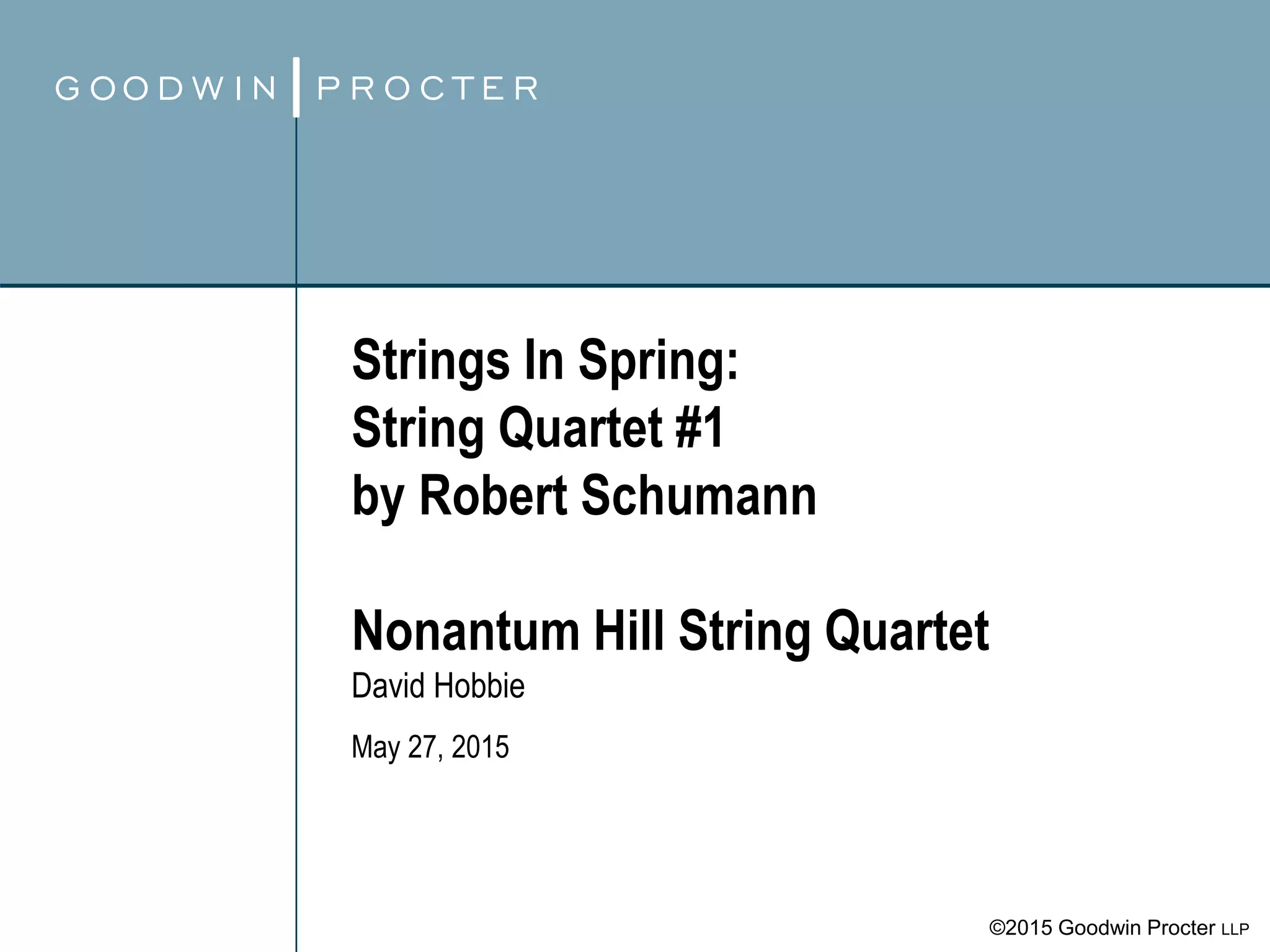 GOODWIN | PROCTER

Strings In Spring:
String Quartet #1
by Robert Schumann

Nonantum Hill String Quartet
David Hobbie

May 27, 2015

©2015 Goodwin Procter LLP